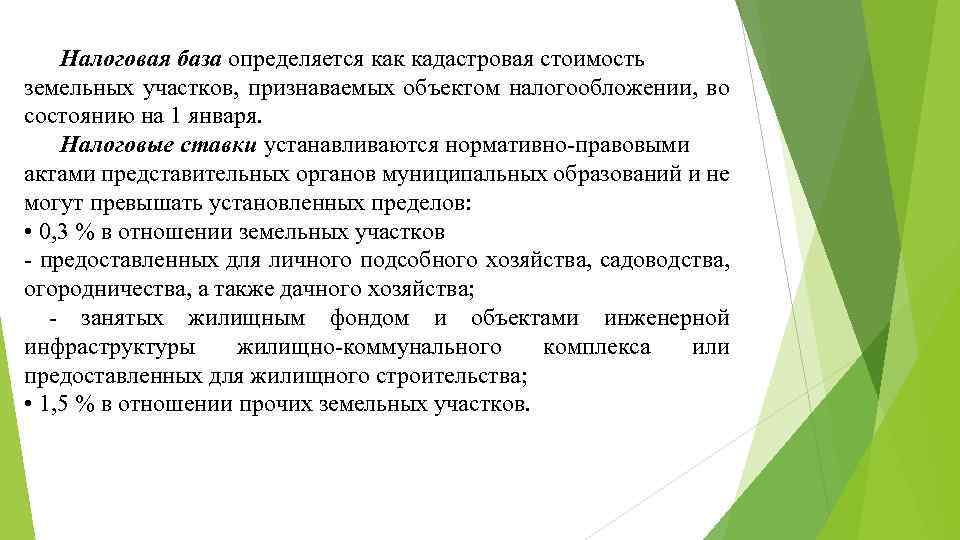 Налоговая база определяется как кадастровая стоимость земельных участков, признаваемых объектом налогообложении, во состоянию на 1 января.

Налоговые ставки устанавливаются нормативно-правовыми актами представительных органов муниципальных образований и не могут превышать установленных пределов:

• 0,3 % в отношении земельных участков

- предоставленных для личного подсобного хозяйства, садоводства, огородничества, а также дачного хозяйства;

- занятых жилищным фондом и объектами инженерной инфраструктуры жилищно-коммунального комплекса или предоставленных для жилищного строительства;

• 1,5 % в отношении прочих земельных участков.